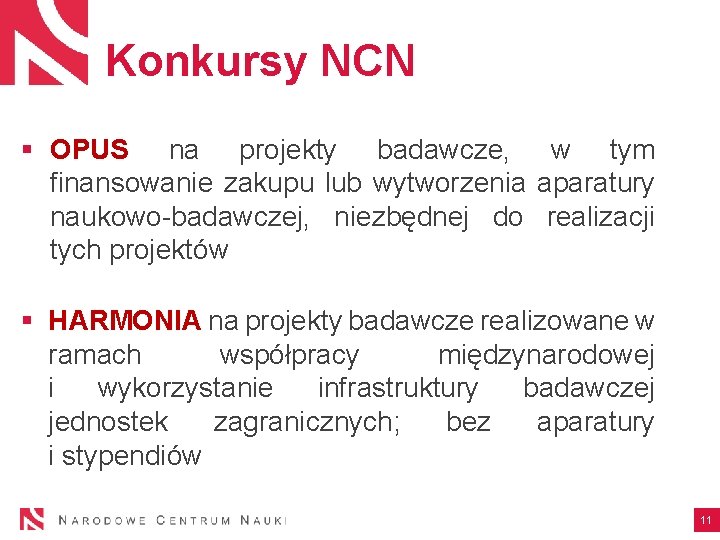 Konkursy NCN

▪ OPUS na projekty badawcze, w tym finansowanie zakupu lub wytworzenia aparatury naukowo-badawczej, niezbędnej do realizacji tych projektów

▪ HARMONIA na projekty badawcze realizowane w ramach współpracy międzynarodowej i wykorzystanie infrastruktury badawczej jednostek zagranicznych; bez aparatury i stypendiów

NARODOWE CENTRUM NAUKI

11